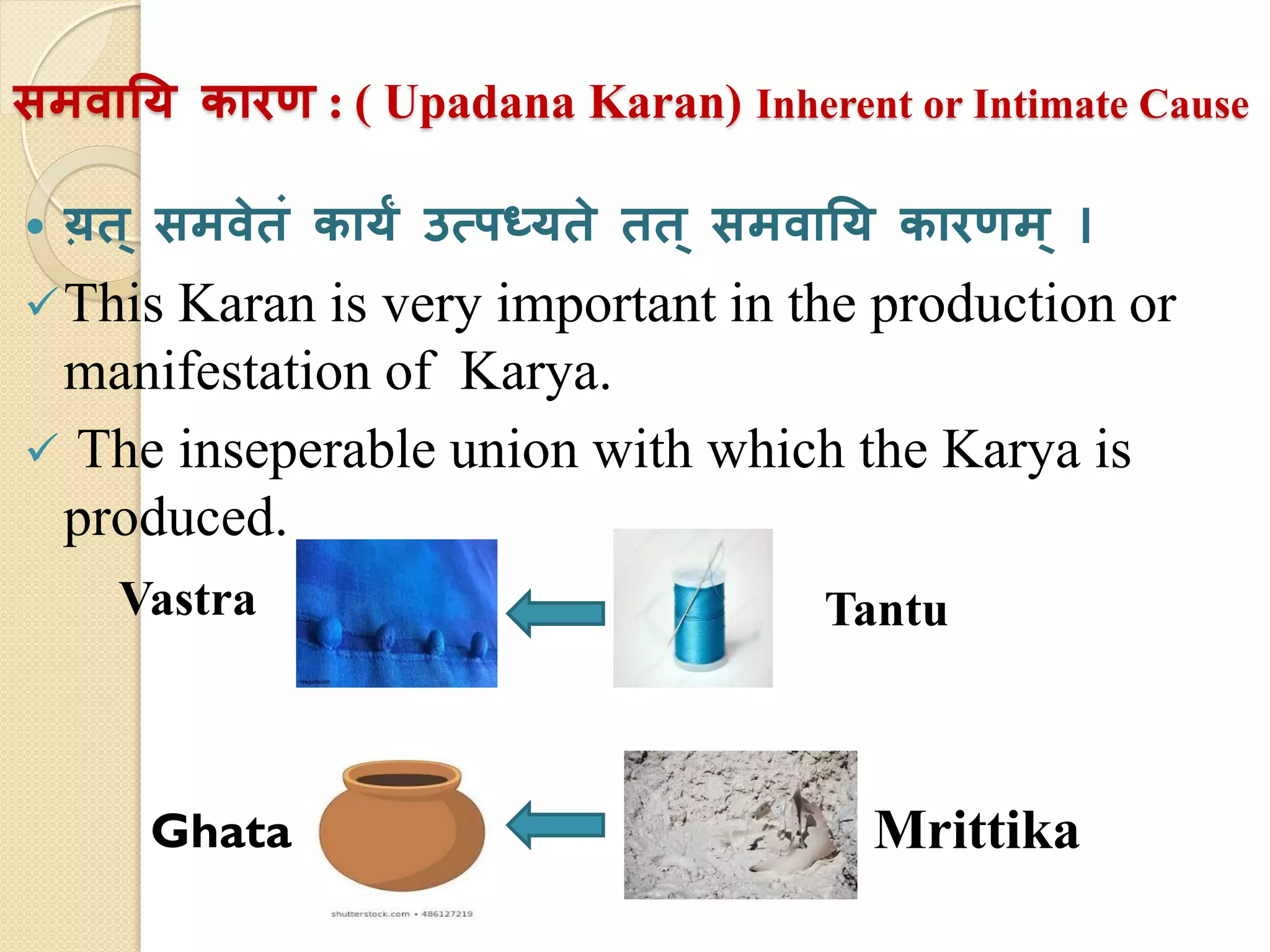 समवायि कारण : ( Upadana Karan) Inherent or Intimate Cause

• य़त् समवेतं कार्यं उत्पध्यते तत् समवायि कारणम् ।

✓ This Karan is very important in the production or manifestation of Karya.

✓ The inseperable union with which the Karya is produced.

Vastra

Tantu

Ghata

Mrittika

shutterstock.com • 486127219